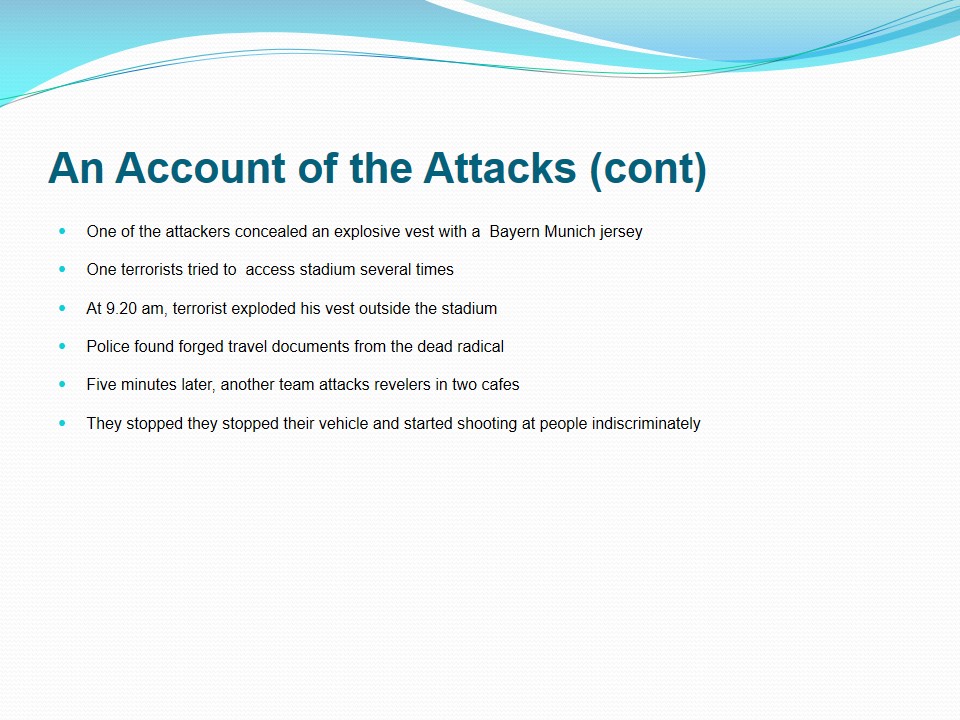 An Account of the Attacks (cont)

- One of the attackers concealed an explosive vest with a Bayern Munich jersey
- One terrorists tried to access stadium several times
- At 9.20 am, terrorist exploded his vest outside the stadium
- Police found forged travel documents from the dead radical
- Five minutes later, another team attacks revelers in two cafes
- They stopped they stopped their vehicle and started shooting at people indiscriminately